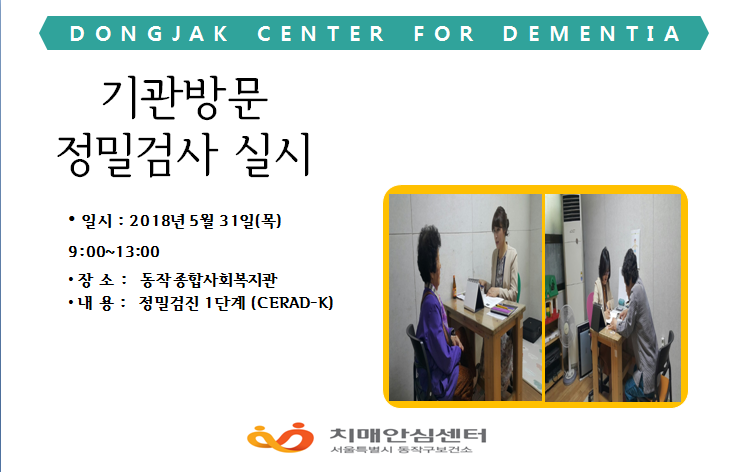 DONGJAK CENTER FOR DEMENTIA

기관방문
정밀검사 실시

• 일시 : 2018년 5월 31일(목)
9:00~13:00

• 장 소 : 동작종합사회복지관
• 내 용 : 정밀검진 1단계 (CERAD-K)

치매안심센터
서울특별시 동작구보건소